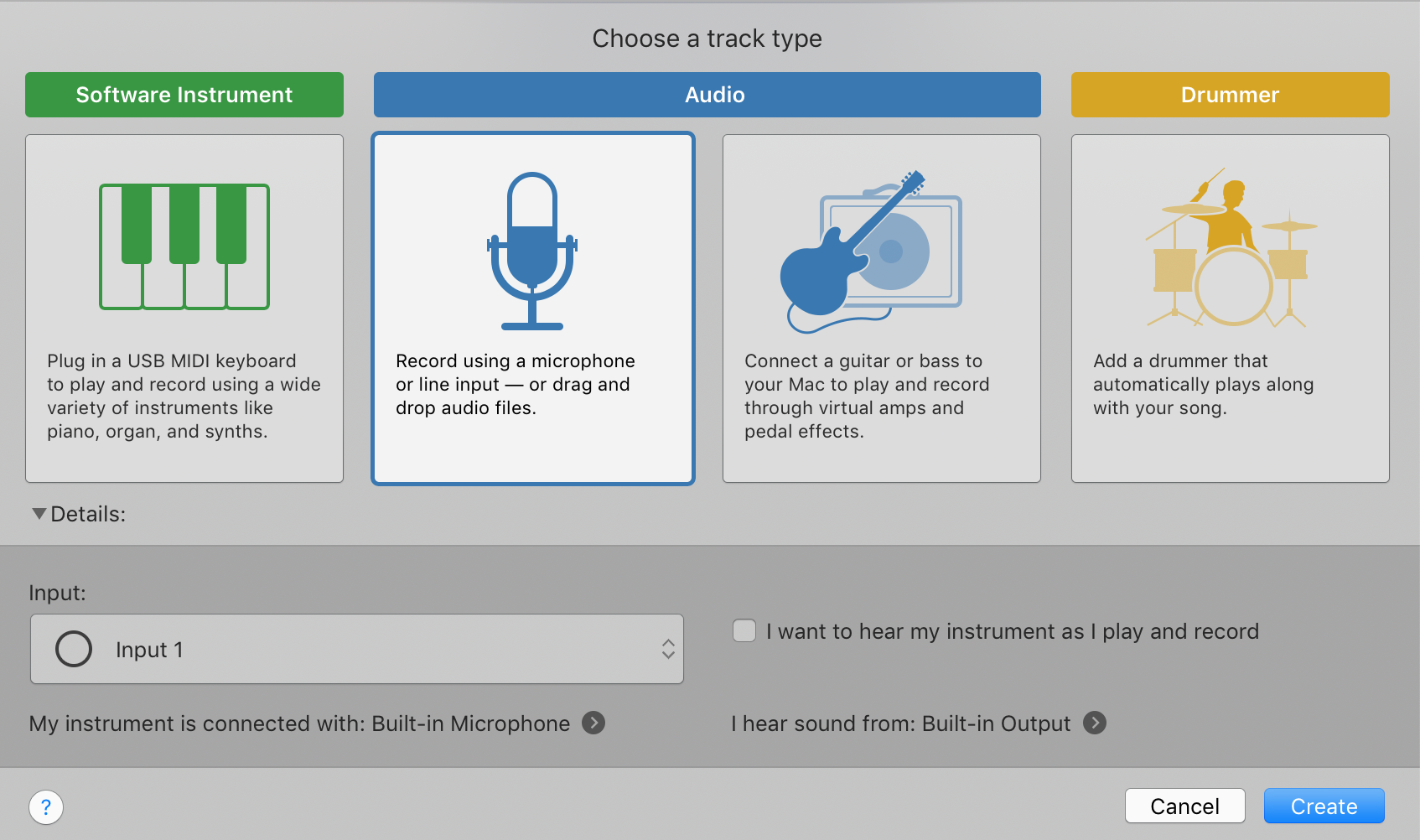 Choose a track type

Software Instrument

Audio

Drummer

Plug in a USB MIDI keyboard to play and record using a wide variety of instruments like piano, organ, and synths.

Record using a microphone or line input — or drag and drop audio files.

Connect a guitar or bass to your Mac to play and record through virtual amps and pedal effects.

Add a drummer that automatically plays along with your song.

Details:

Input:

Input 1

I want to hear my instrument as I play and record

My instrument is connected with: Built-in Microphone

I hear sound from: Built-in Output

?

Cancel

Create